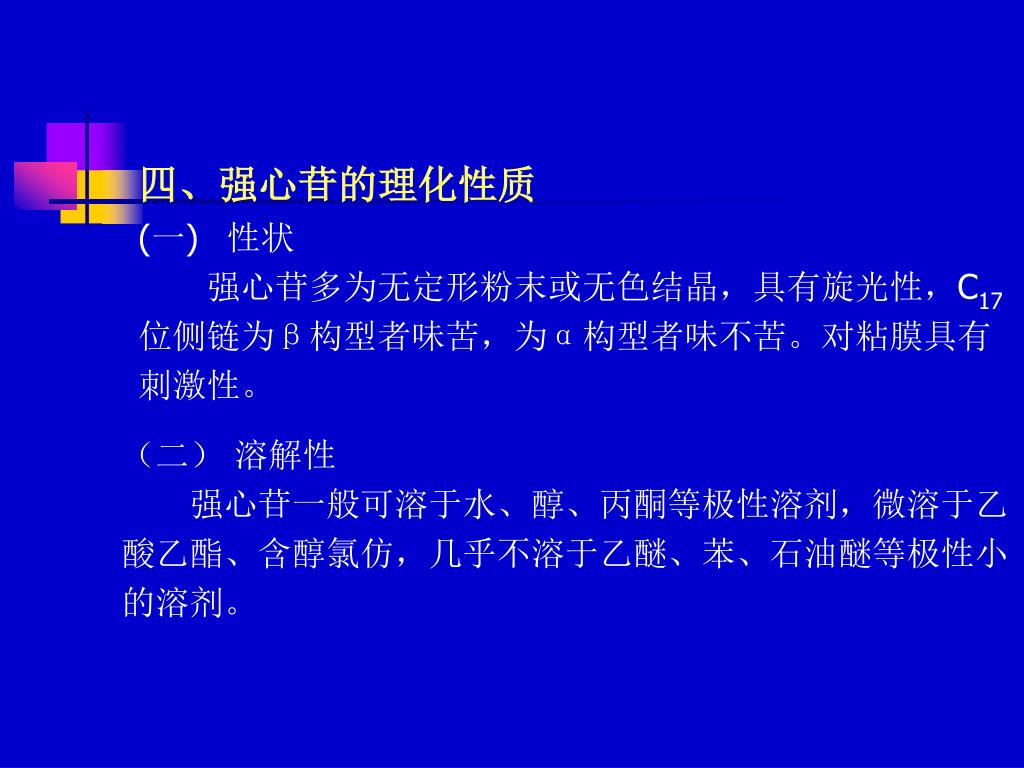 四、强心苷的理化性质

(一) 性状

强心苷多为无定形粉末或无色结晶，具有旋光性，$C_{17}$位侧链为β构型者味苦，为α构型者味不苦。对粘膜具有刺激性。

（二） 溶解性

强心苷一般可溶于水、醇、丙酮等极性溶剂，微溶于乙酸乙酯、含醇氯仿，几乎不溶于乙醚、苯、石油醚等极性小的溶剂。